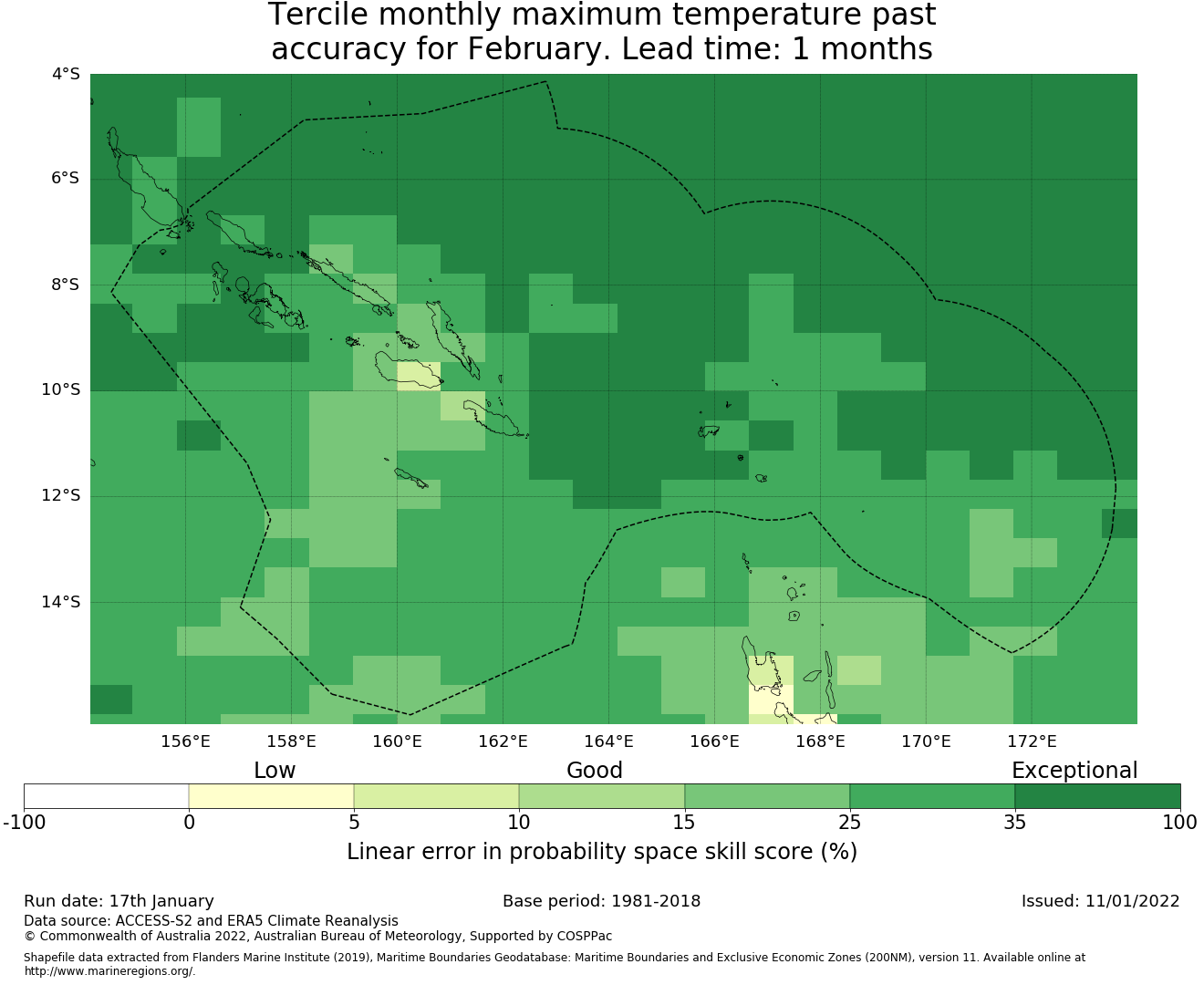 Tercile monthly maximum temperature past accuracy for February. Lead time: 1 months

4°S
6°S
8°S
10°S
12°S
14°S

156°E 158°E 160°E 162°E 164°E 166°E 168°E 170°E 172°E

Low Good Exceptional

-100 0 5 10 15 25 35 100

Linear error in probability space skill score (%)

Run date: 17th January
Base period: 1981-2018
Issued: 11/01/2022

Data source: ACCESS-S2 and ERA5 Climate Reanalysis
© Commonwealth of Australia 2022, Australian Bureau of Meteorology, Supported by COSPPac

Shapefile data extracted from Flanders Marine Institute (2019), Maritime Boundaries Geodatabase: Maritime Boundaries and Exclusive Economic Zones (200NM), version 11. Available online at http://www.marineregions.org/.